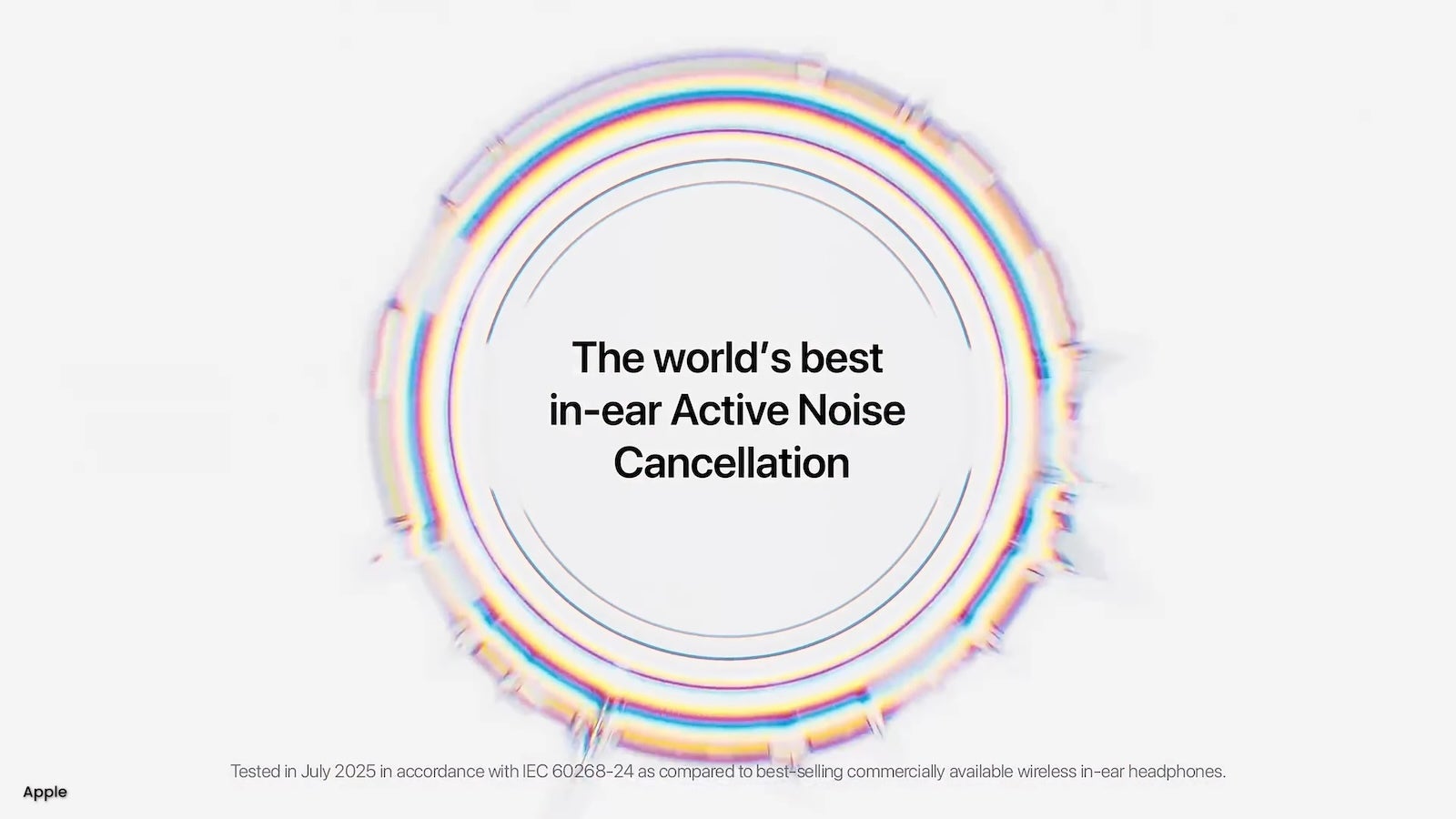 The world's best in-ear Active Noise Cancellation

Tested in July 2025 in accordance with IEC 60268-24 as compared to best-selling commercially available wireless in-ear headphones.

Apple